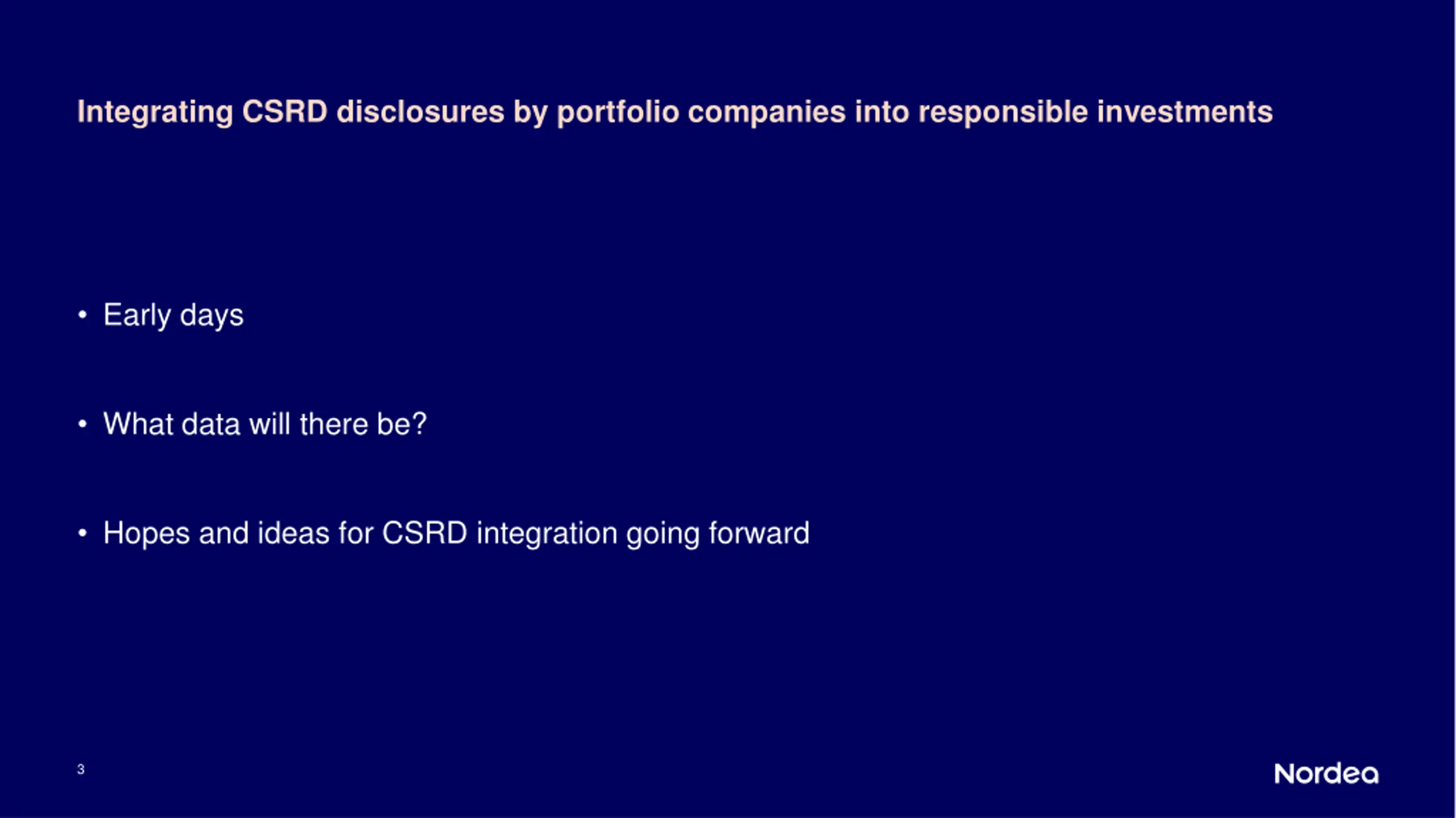 Integrating CSRD disclosures by portfolio companies into responsible investments

• Early days

• What data will there be?

• Hopes and ideas for CSRD integration going forward

3

Nordea